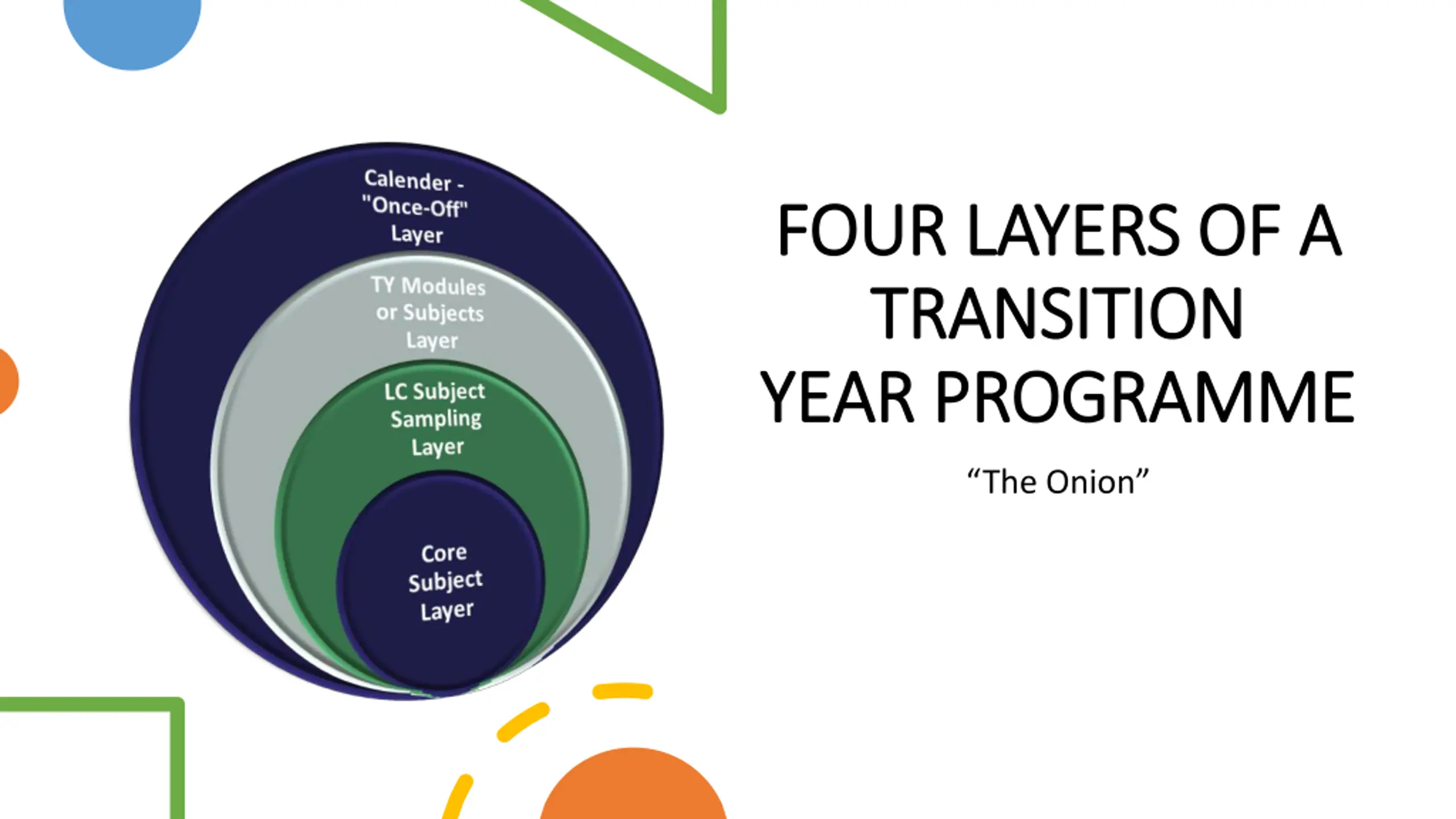 Calender - "Once-Off" Layer

TY Modules or Subjects Layer

LC Subject Sampling Layer

Core Subject Layer

FOUR LAYERS OF A TRANSITION YEAR PROGRAMME

“The Onion”